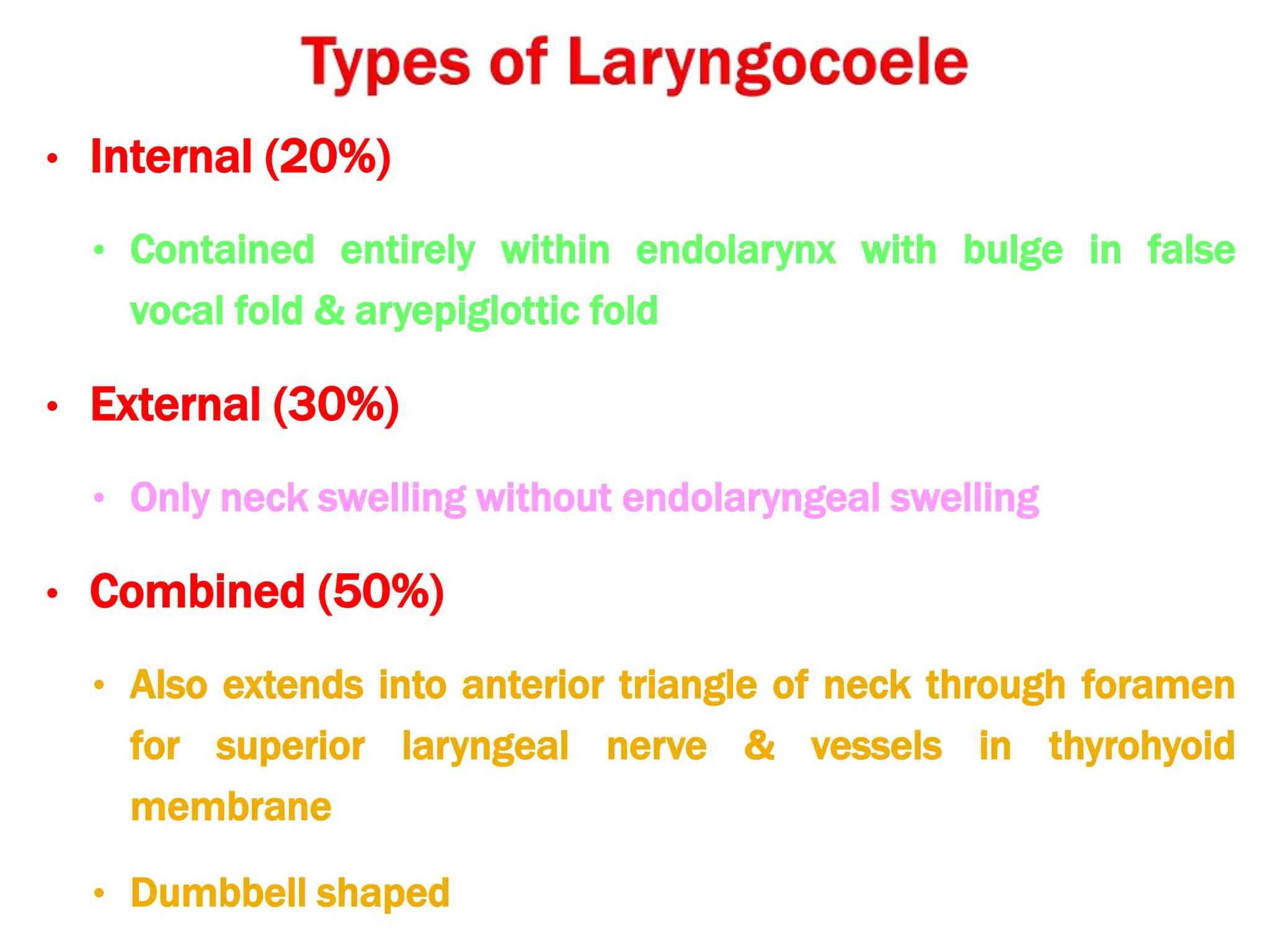 Types of Laryngocoele

• Internal (20%)

• Contained entirely within endolarynx with bulge in false vocal fold & aryepiglottic fold

• External (30%)

• Only neck swelling without endolaryngeal swelling

• Combined (50%)

• Also extends into anterior triangle of neck through foramen for superior laryngeal nerve & vessels in thyrohyoid membrane

• Dumbbell shaped